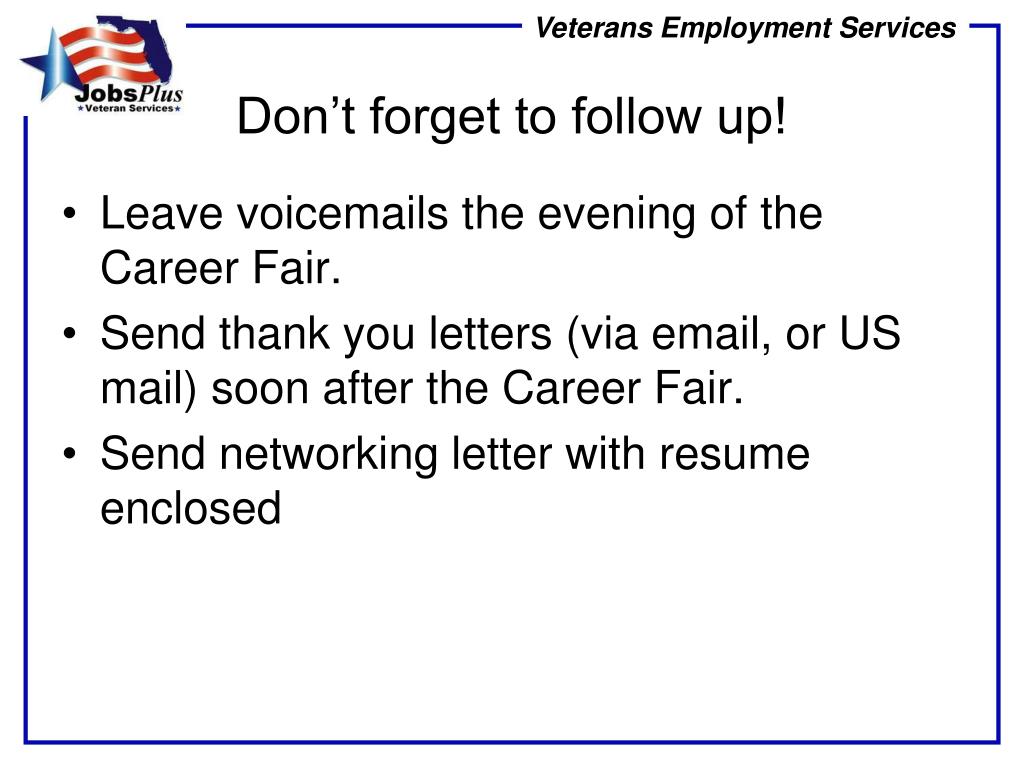 JobsPlus
★Veteran Services★

Veterans Employment Services

Don’t forget to follow up!

• Leave voicemails the evening of the Career Fair.
• Send thank you letters (via email, or US mail) soon after the Career Fair.
• Send networking letter with resume enclosed